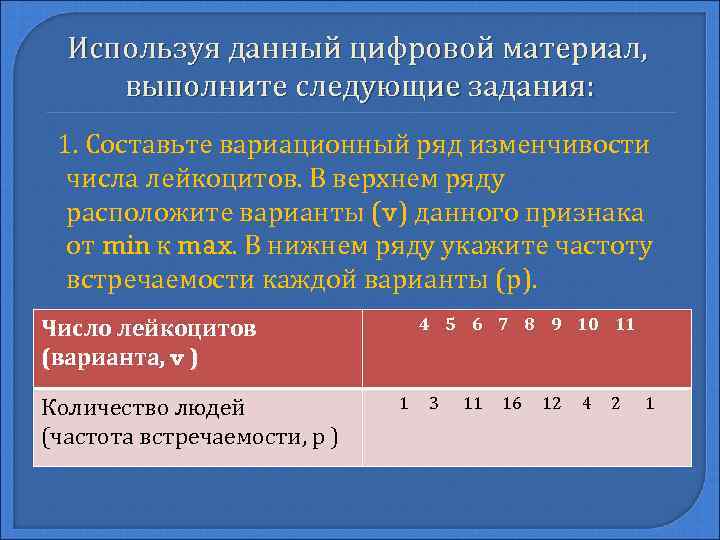 Используя данный цифровой материал, выполните следующие задания:

1. Составьте вариационный ряд изменчивости числа лейкоцитов. В верхнем ряду расположите варианты (v) данного признака от min к max. В нижнем ряду укажите частоту встречаемости каждой варианты (p).

| Число лейкоцитов (варианта, v ) | 4 5 6 7 8 9 10 11 |
|---|---|
| Количество людей (частота встречаемости, p ) | 1 3 11 16 12 4 2 1 |